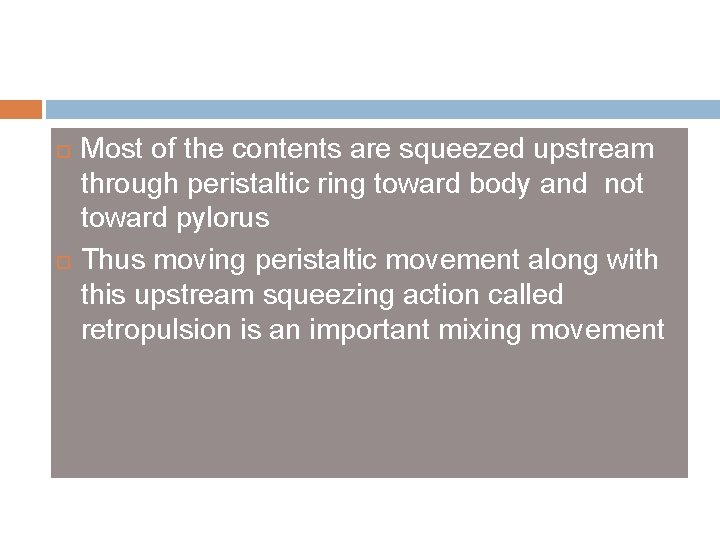 Most of the contents are squeezed upstream through peristaltic ring toward body and not toward pylorus

Thus moving peristaltic movement along with this upstream squeezing action called retropulsion is an important mixing movement